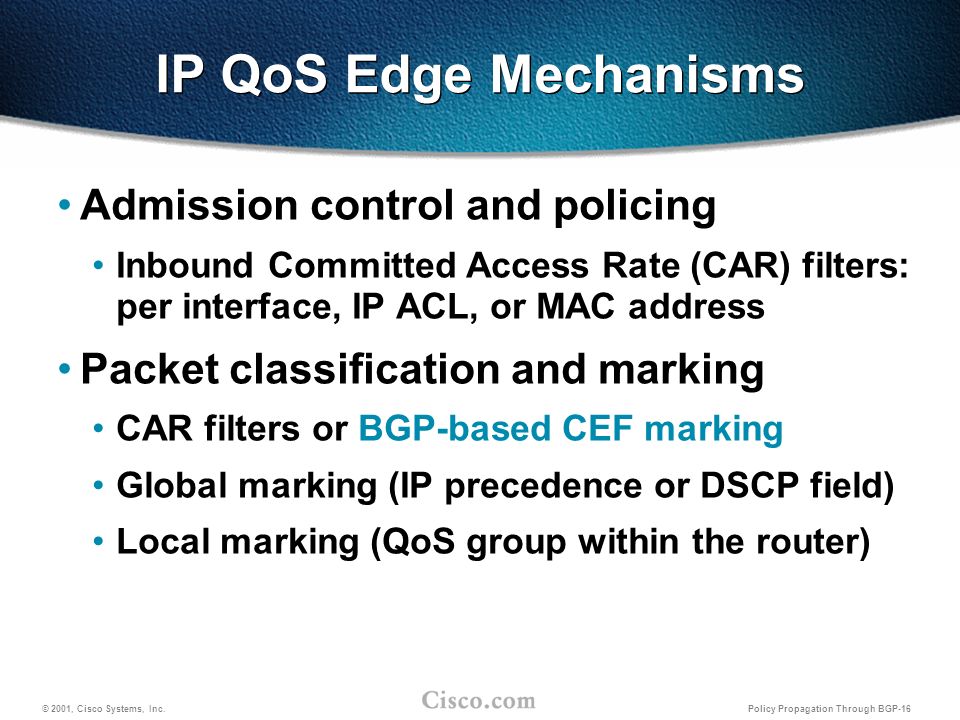 IP QoS Edge Mechanisms

• Admission control and policing

• Inbound Committed Access Rate (CAR) filters: per interface, IP ACL, or MAC address

• Packet classification and marking

• CAR filters or BGP-based CEF marking

• Global marking (IP precedence or DSCP field)

• Local marking (QoS group within the router)

© 2001, Cisco Systems, Inc.

Cisco.com

Policy Propagation Through BGP-16